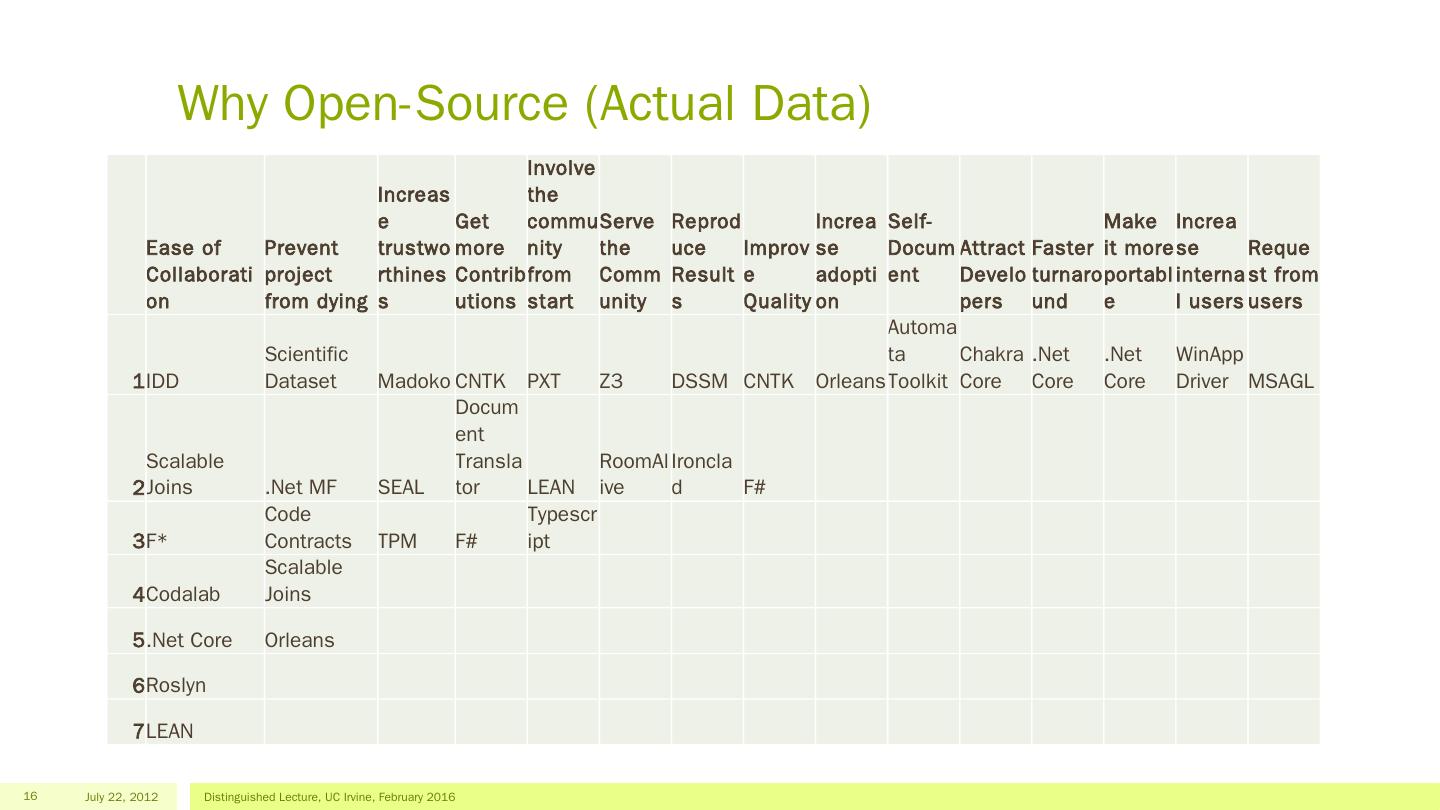 Why Open-Source (Actual Data)

| | Ease of Collaboration | Prevent project from dying | Increase trustworthiness | Get more Contributions | Involve the community from start | Serve the Community | Reproduce Results | Improve Quality | Increase adoption | Self-Document | Attract Developers | Faster turnaround | Make it more portable | Increase internal users | Request from users |
|---|---|---|---|---|---|---|---|---|---|---|---|---|---|---|---|
| 1 | IDD | Scientific Dataset | Madoko | CNTK | PXT | Z3 | DSSM | CNTK | Orleans | Automata Toolkit | Chakra Core | .Net Core | .Net Core | WinApp Driver | MSAGL |
| 2 | Scalable Joins | .Net MF | SEAL | Document Translator | LEAN | RoomAlive | Ironclad | F# | | | | | | | |
| 3 | F* | Code Contracts | TPM | F# | Typescript | | | | | | | | | | |
| 4 | Codalab | Scalable Joins | | | | | | | | | | | | | |
| 5 | .Net Core | Orleans | | | | | | | | | | | | | |
| 6 | Roslyn | | | | | | | | | | | | | | |
| 7 | LEAN | | | | | | | | | | | | | | |

16 July 22, 2012 Distinguished Lecture, UC Irvine, February 2016